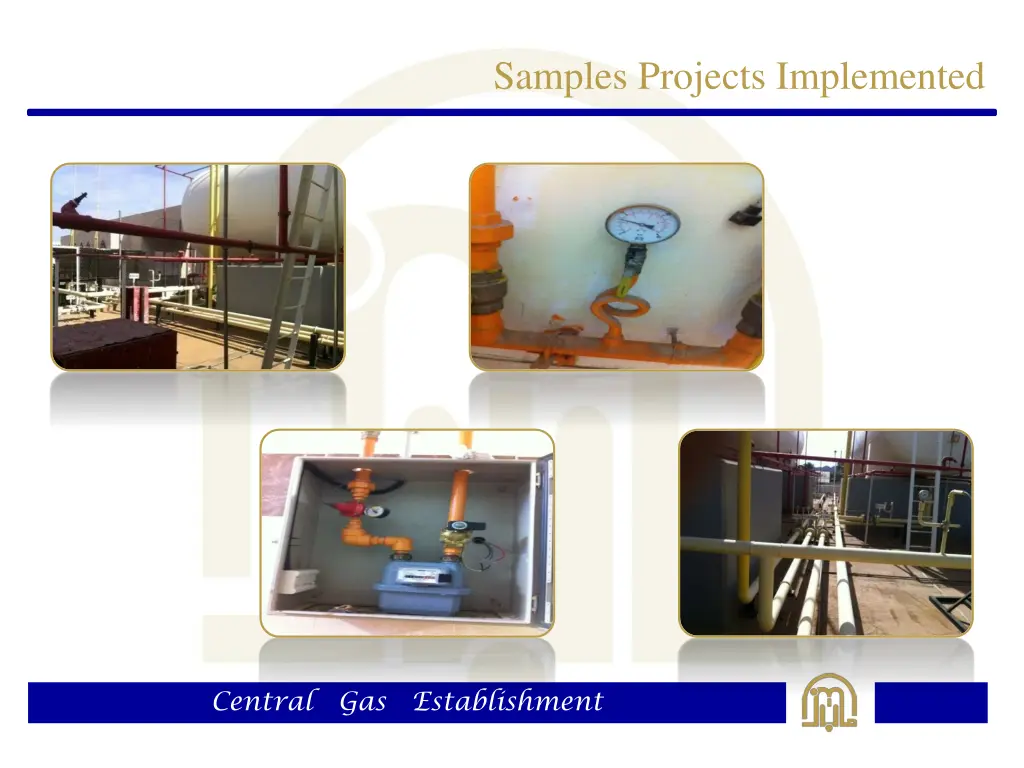 Samples Projects Implemented

Central Gas Establishment